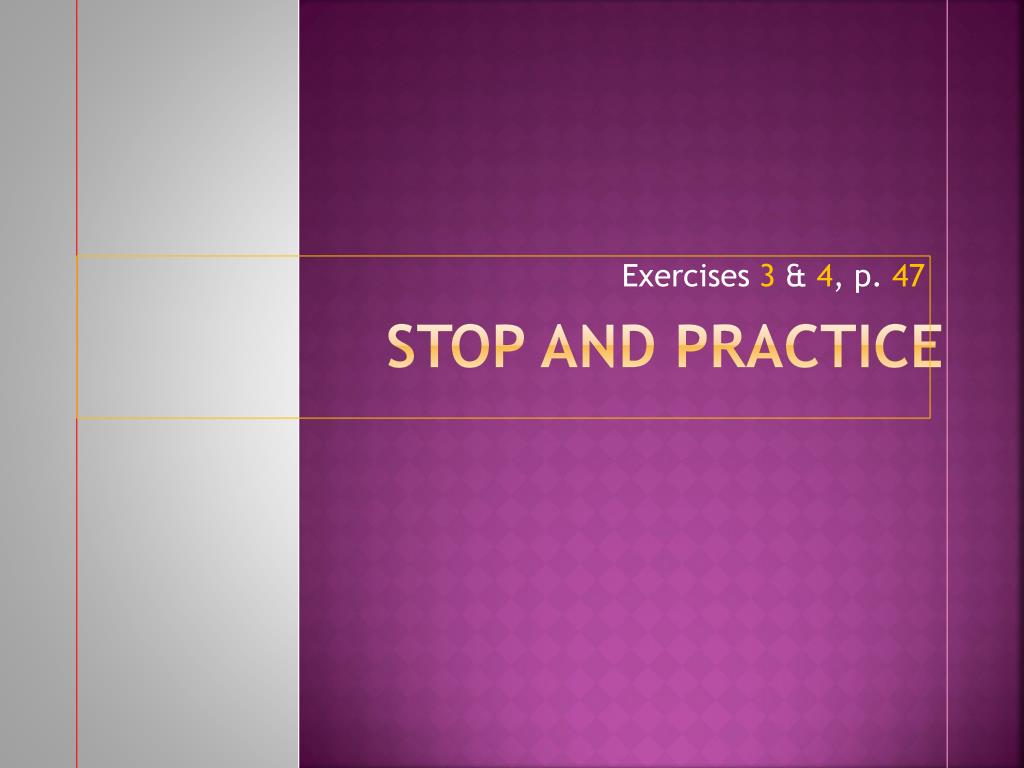 Exercises 3 & 4, p. 47

STOP AND PRACTICE